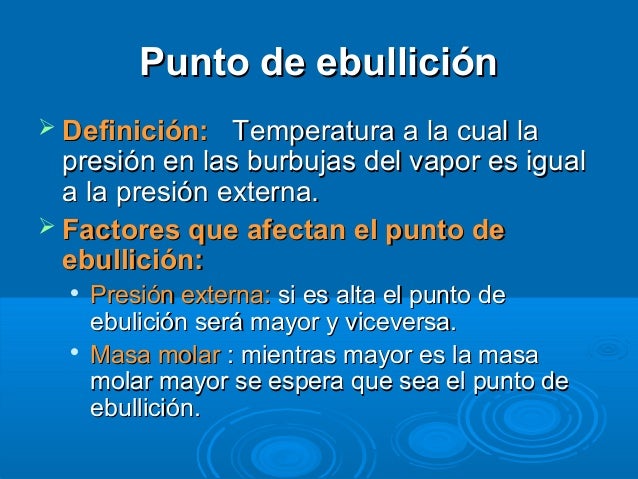 Punto de ebullición

➢ Definición: Temperatura a la cual la presión en las burbujas del vapor es igual a la presión externa.

➢ Factores que afectan el punto de ebullición:

• Presión externa: si es alta el punto de ebulición será mayor y viceversa.

• Masa molar : mientras mayor es la masa molar mayor se espera que sea el punto de ebullición.